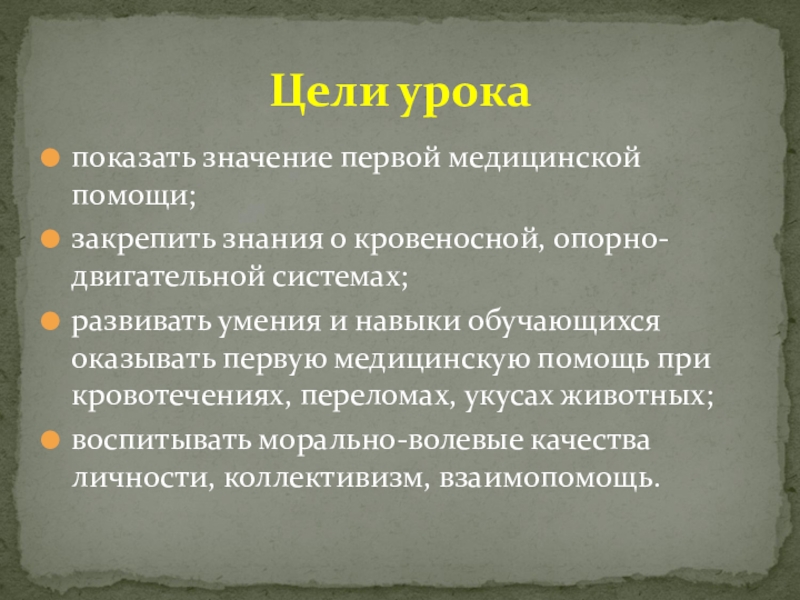 Цели урока

показать значение первой медицинской помощи;

закрепить знания о кровеносной, опорно-двигательной системах;

развивать умения и навыки обучающихся оказывать первую медицинскую помощь при кровотечениях, переломах, укусах животных;

воспитывать морально-волевые качества личности, коллективизм, взаимопомощь.